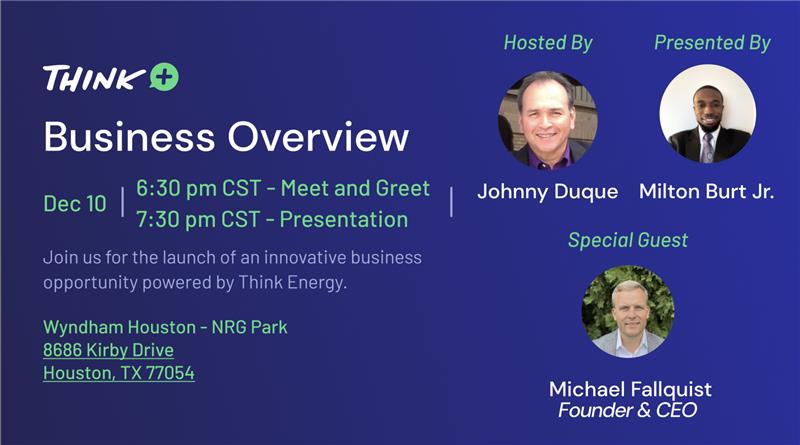 THINK +

Business Overview

Dec 10 | 6:30 pm CST - Meet and Greet
7:30 pm CST - Presentation |

Join us for the launch of an innovative business opportunity powered by Think Energy.

Wyndham Houston - NRG Park
8686 Kirby Drive
Houston, TX 77054

Hosted By

Johnny Duque

Presented By

Milton Burt Jr.

Special Guest

Michael Fallquist
Founder & CEO